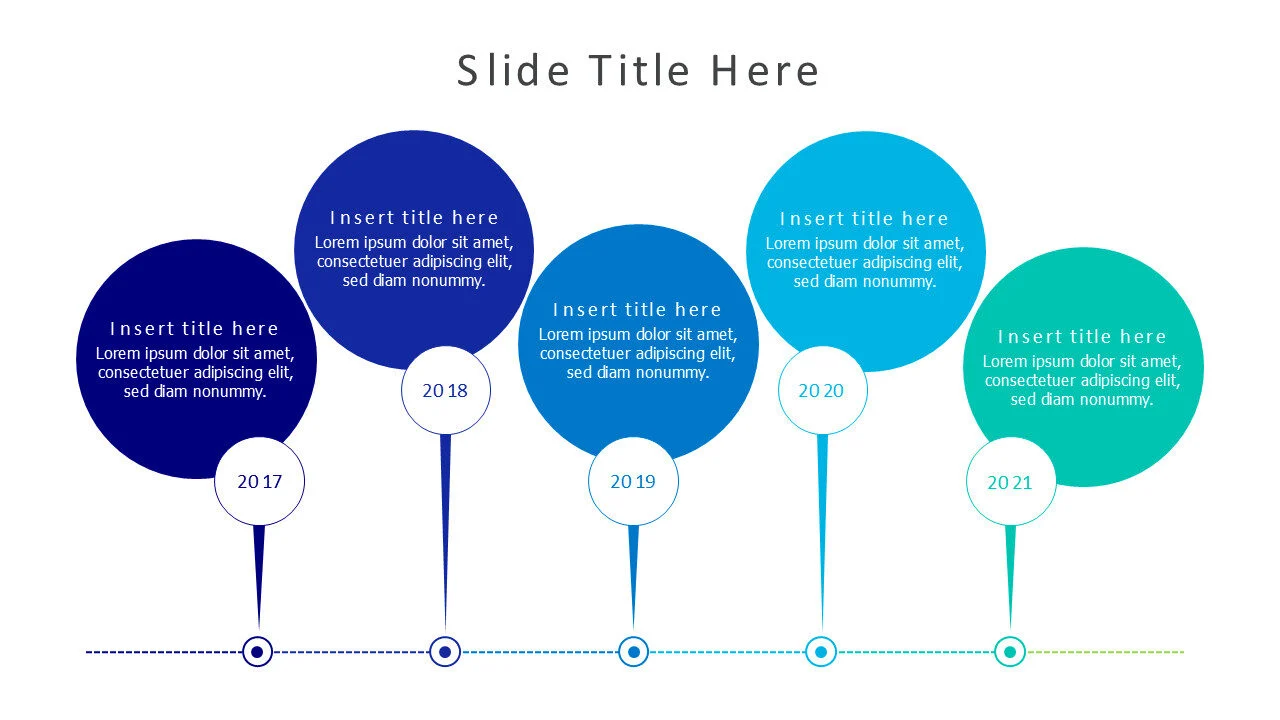 Slide Title Here

Insert title here
Lorem ipsum dolor sit amet, consectetuer adipiscing elit, sed diam nonummy.

2017

Insert title here
Lorem ipsum dolor sit amet, consectetuer adipiscing elit, sed diam nonummy.

2018

Insert title here
Lorem ipsum dolor sit amet, consectetuer adipiscing elit, sed diam nonummy.

2019

Insert title here
Lorem ipsum dolor sit amet, consectetuer adipiscing elit, sed diam nonummy.

2020

Insert title here
Lorem ipsum dolor sit amet, consectetuer adipiscing elit, sed diam nonummy.

2021